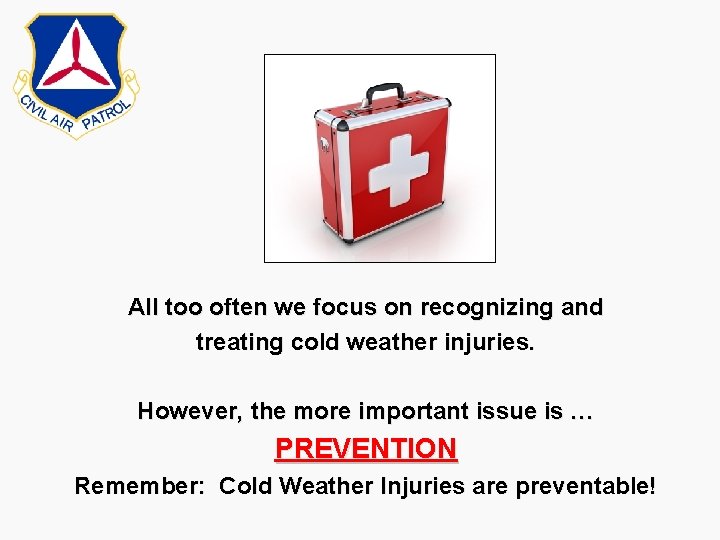 CIVIL AIR PATROL

All too often we focus on recognizing and treating cold weather injuries.

However, the more important issue is …

PREVENTION

Remember: Cold Weather Injuries are preventable!